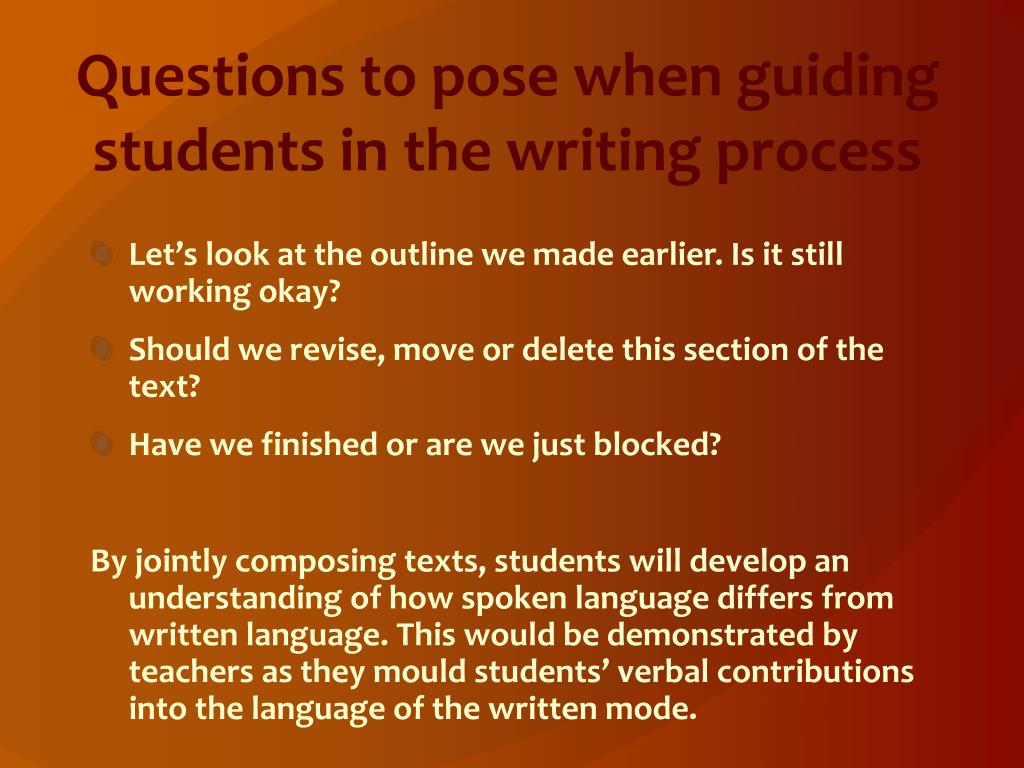 Questions to pose when guiding students in the writing process

Let’s look at the outline we made earlier. Is it still working okay?

Should we revise, move or delete this section of the text?

Have we finished or are we just blocked?

By jointly composing texts, students will develop an understanding of how spoken language differs from written language. This would be demonstrated by teachers as they mould students’ verbal contributions into the language of the written mode.